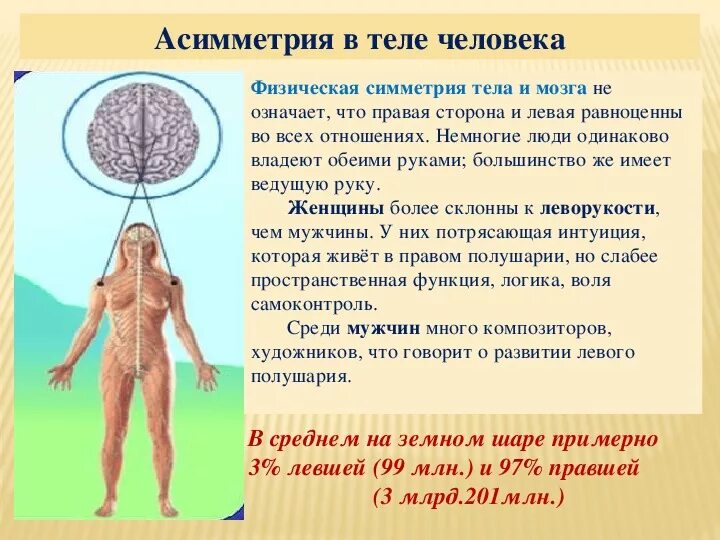 Асимметрия в теле человека

Физическая симметрия тела и мозга не означает, что правая сторона и левая равноценны во всех отношениях. Немногие люди одинаково владеют обеими руками; большинство же имеет ведущую руку.

Женщины более склонны к леворукости, чем мужчины. У них потрясающая интуиция, которая живёт в правом полушарии, но слабее пространственная функция, логика, воля самоконтроль.

Среди мужчин много композиторов, художников, что говорит о развитии левого полушария.

В среднем на земном шаре примерно 3% левшей (99 млн.) и 97% правшей (3 млрд.201млн.)